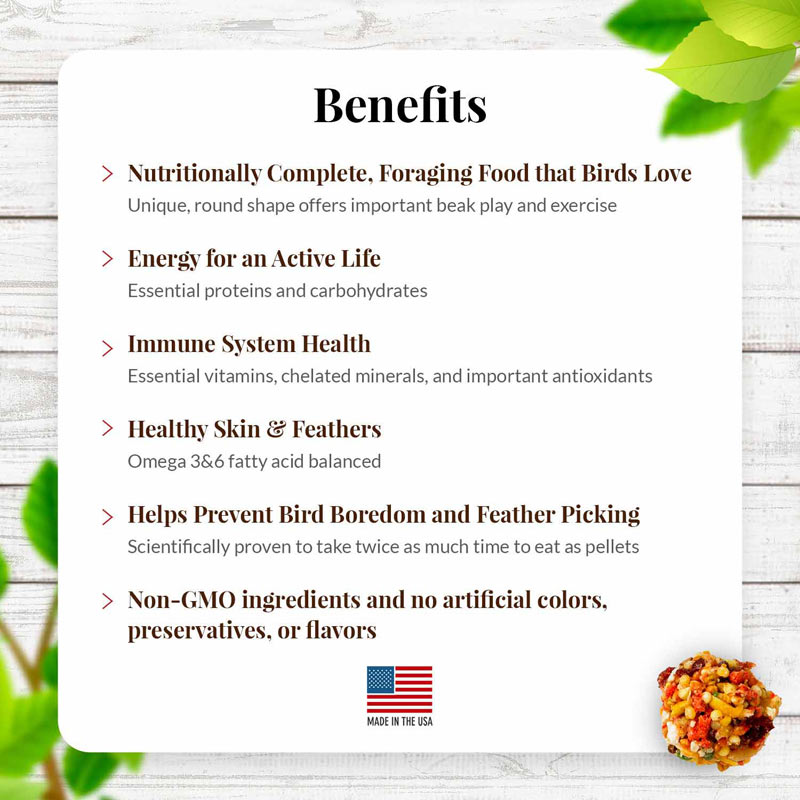 Benefits

> Nutritionally Complete, Foraging Food that Birds Love
Unique, round shape offers important beak play and exercise

> Energy for an Active Life
Essential proteins and carbohydrates

> Immune System Health
Essential vitamins, chelated minerals, and important antioxidants

> Healthy Skin & Feathers
Omega 3&6 fatty acid balanced

> Helps Prevent Bird Boredom and Feather Picking
Scientifically proven to take twice as much time to eat as pellets

> Non-GMO ingredients and no artificial colors, preservatives, or flavors

MADE IN THE USA